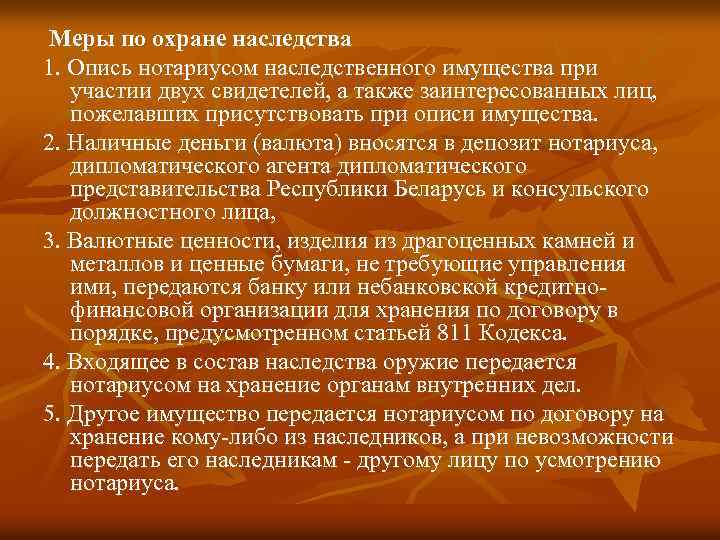 Меры по охране наследства

1. Опись нотариусом наследственного имущества при участии двух свидетелей, а также заинтересованных лиц, пожелавших присутствовать при описи имущества.

2. Наличные деньги (валюта) вносятся в депозит нотариуса, дипломатического агента дипломатического представительства Республики Беларусь и консульского должностного лица,

3. Валютные ценности, изделия из драгоценных камней и металлов и ценные бумаги, не требующие управления ими, передаются банку или небанковской кредитно-финансовой организации для хранения по договору в порядке, предусмотренном статьей 811 Кодекса.

4. Входящее в состав наследства оружие передается нотариусом на хранение органам внутренних дел.

5. Другое имущество передается нотариусом по договору на хранение кому-либо из наследников, а при невозможности передать его наследникам - другому лицу по усмотрению нотариуса.